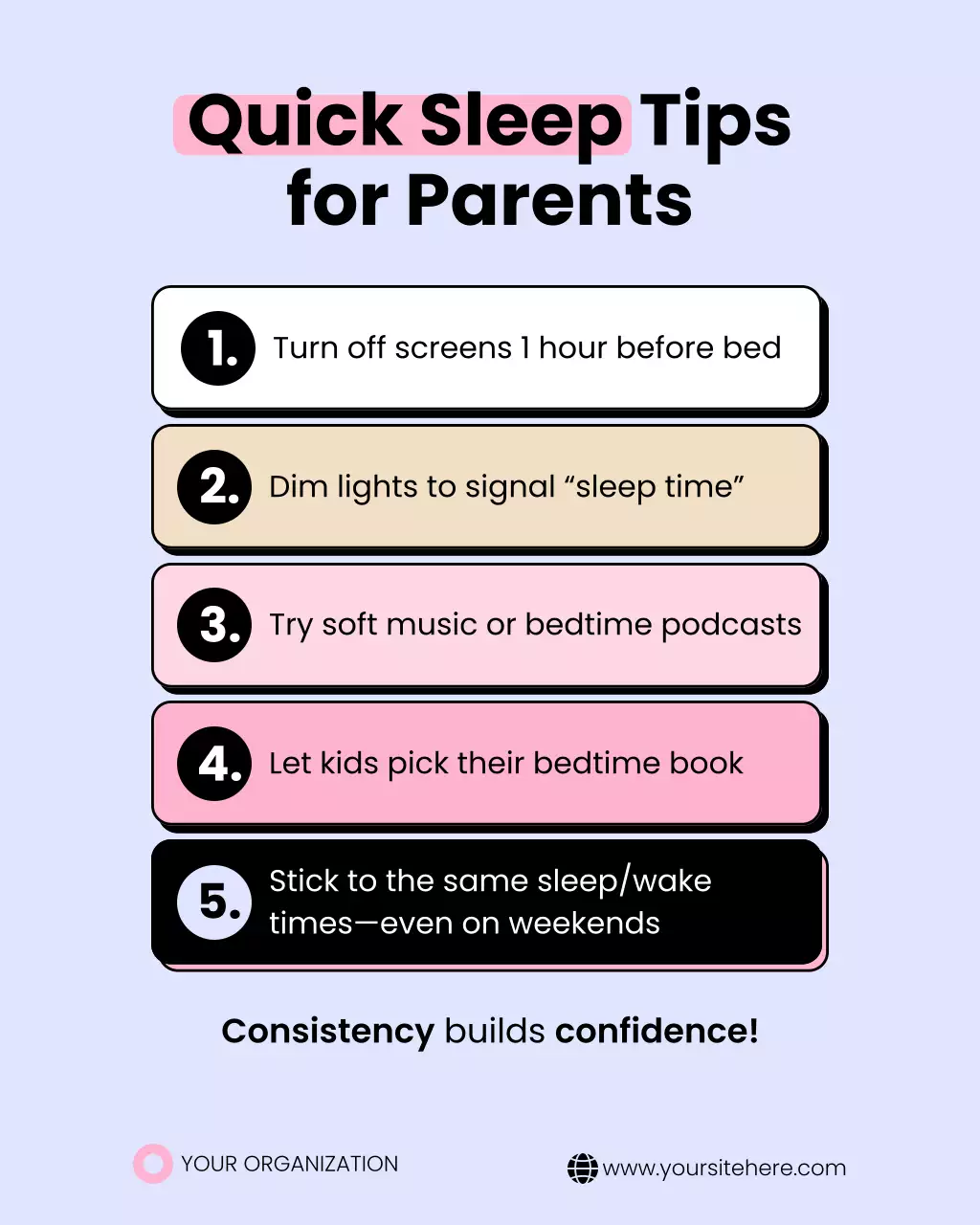 Quick Sleep Tips for Parents

1. Turn off screens 1 hour before bed

2. Dim lights to signal “sleep time”

3. Try soft music or bedtime podcasts

4. Let kids pick their bedtime book

5. Stick to the same sleep/wake times—even on weekends

Consistency builds confidence!

YOUR ORGANIZATION

www.yoursitehere.com